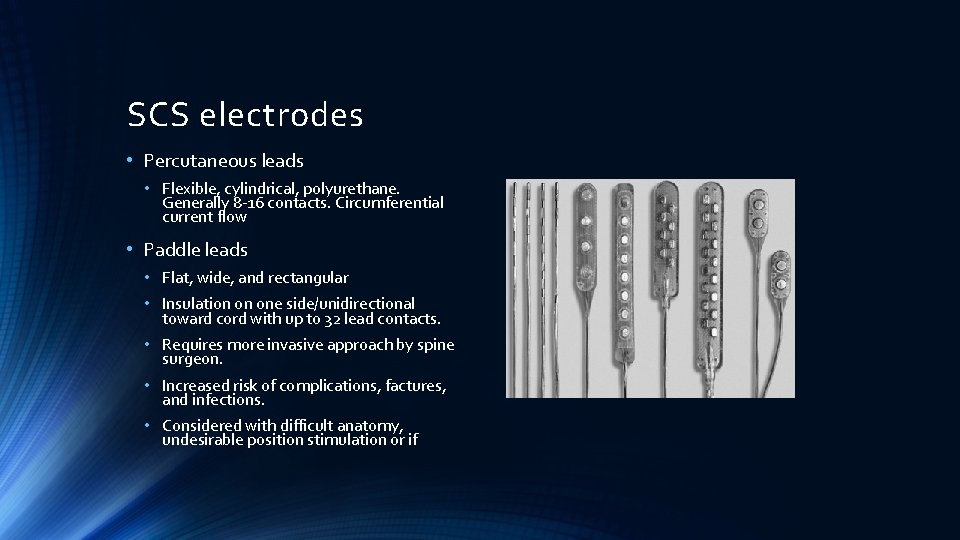 SCS electrodes

• Percutaneous leads
  • Flexible, cylindrical, polyurethane. Generally 8-16 contacts. Circumferential current flow
• Paddle leads
  • Flat, wide, and rectangular
  • Insulation on one side/unidirectional toward cord with up to 32 lead contacts.
  • Requires more invasive approach by spine surgeon.
  • Increased risk of complications, factures, and infections.
  • Considered with difficult anatomy, undesirable position stimulation or if